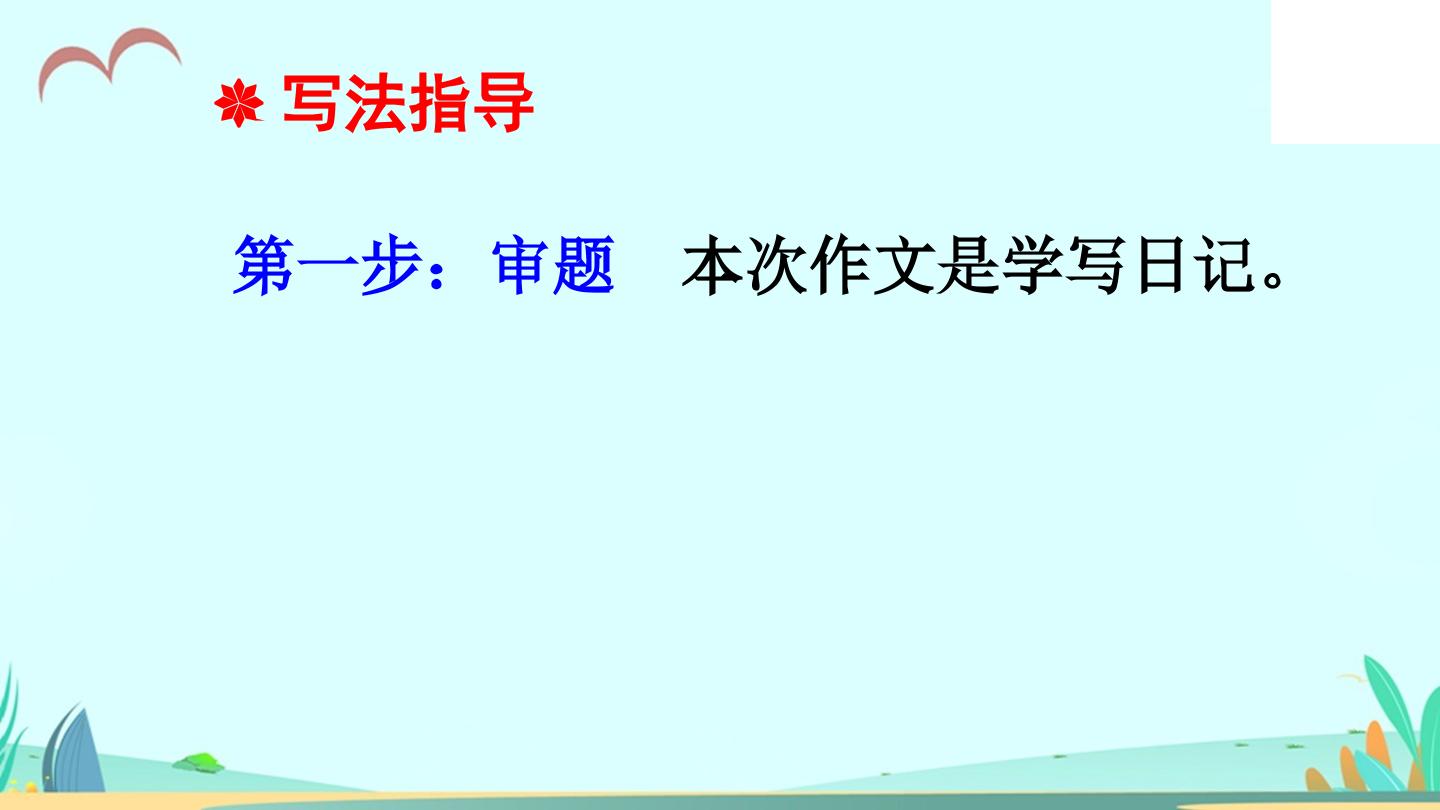 写法指导

第一步：审题　本次作文是学写日记。